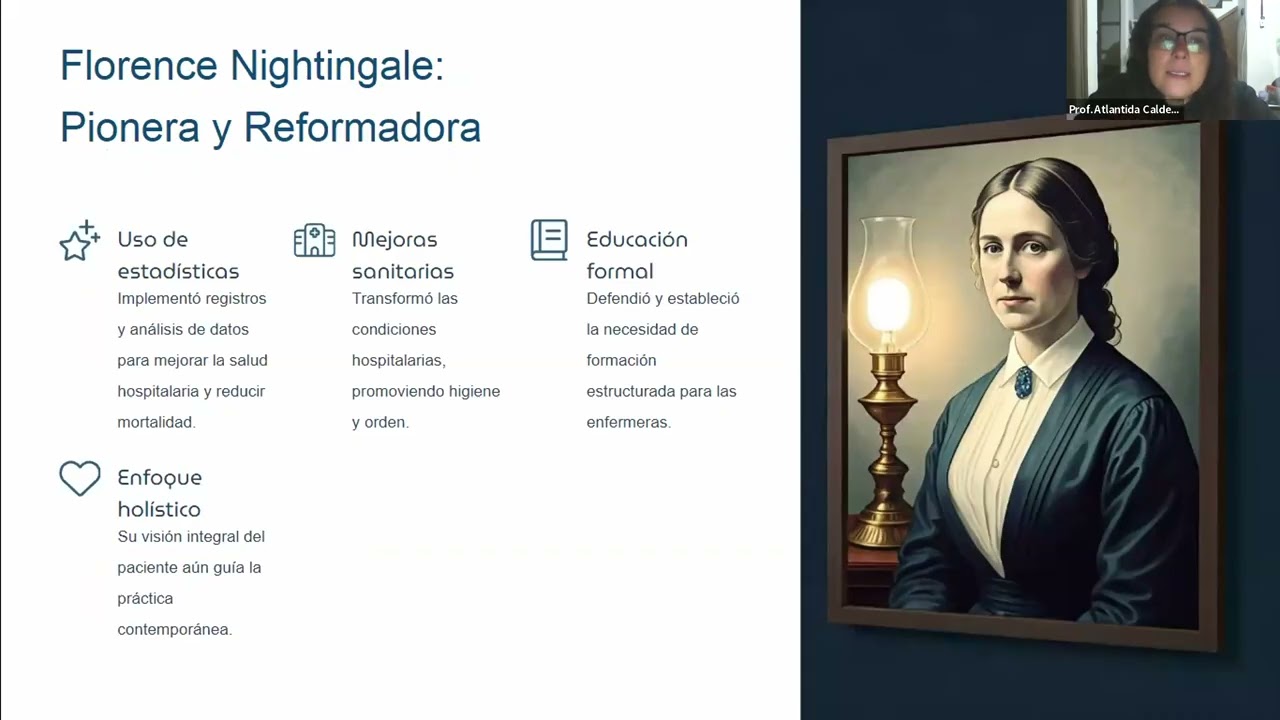 Florence Nightingale: Pionera y Reformadora

Uso de estadísticas
Implementó registros y análisis de datos para mejorar la salud hospitalaria y reducir mortalidad.

Mejoras sanitarias
Transformó las condiciones hospitalarias, promoviendo higiene y orden.

Educación formal
Defendió y estableció la necesidad de formación estructurada para las enfermeras.

Enfoque holístico
Su visión integral del paciente aún guía la práctica contemporánea.

Prof.Atlantida Calde...